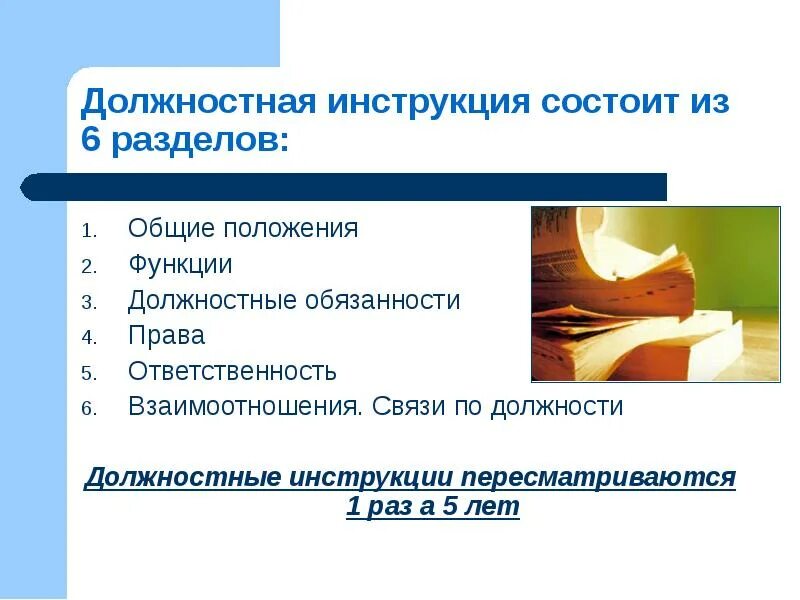 Должностная инструкция состоит из 6 разделов:

1. Общие положения
2. Функции
3. Должностные обязанности
4. Права
5. Ответственность
6. Взаимоотношения. Связи по должности

Должностные инструкции пересматриваются 1 раз а 5 лет